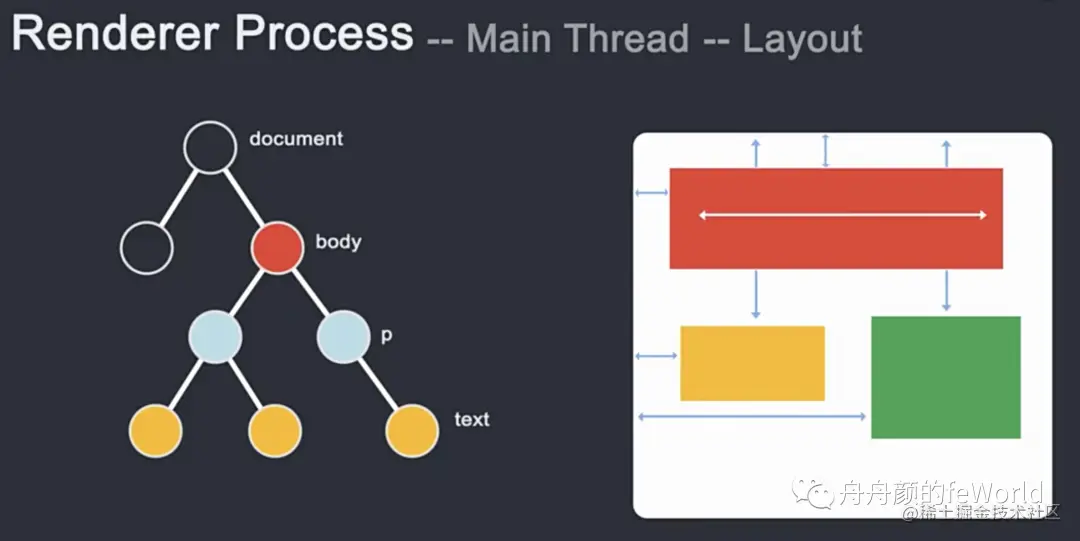 Renderer Process -- Main Thread -- Layout

document

body

p

text

舟舟颜的feWorld
@稀土掘金技术社区